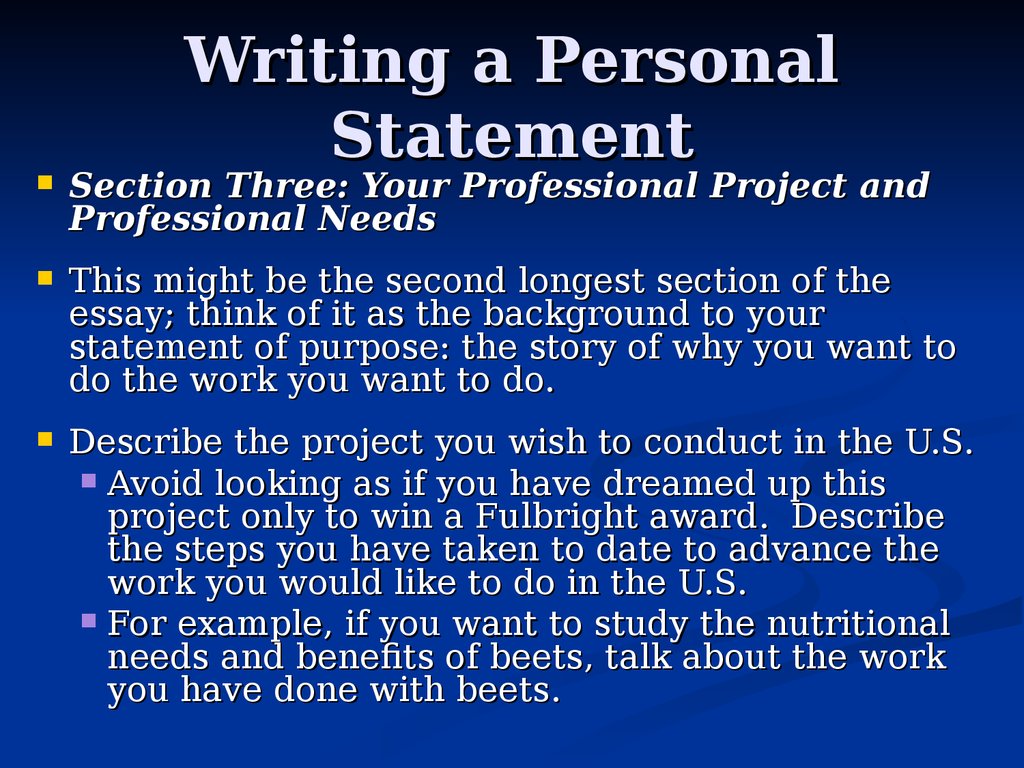 Writing a Personal Statement

Section Three: Your Professional Project and Professional Needs

This might be the second longest section of the essay; think of it as the background to your statement of purpose: the story of why you want to do the work you want to do.

Describe the project you wish to conduct in the U.S.

Avoid looking as if you have dreamed up this project only to win a Fulbright award. Describe the steps you have taken to date to advance the work you would like to do in the U.S.

For example, if you want to study the nutritional needs and benefits of beets, talk about the work you have done with beets.